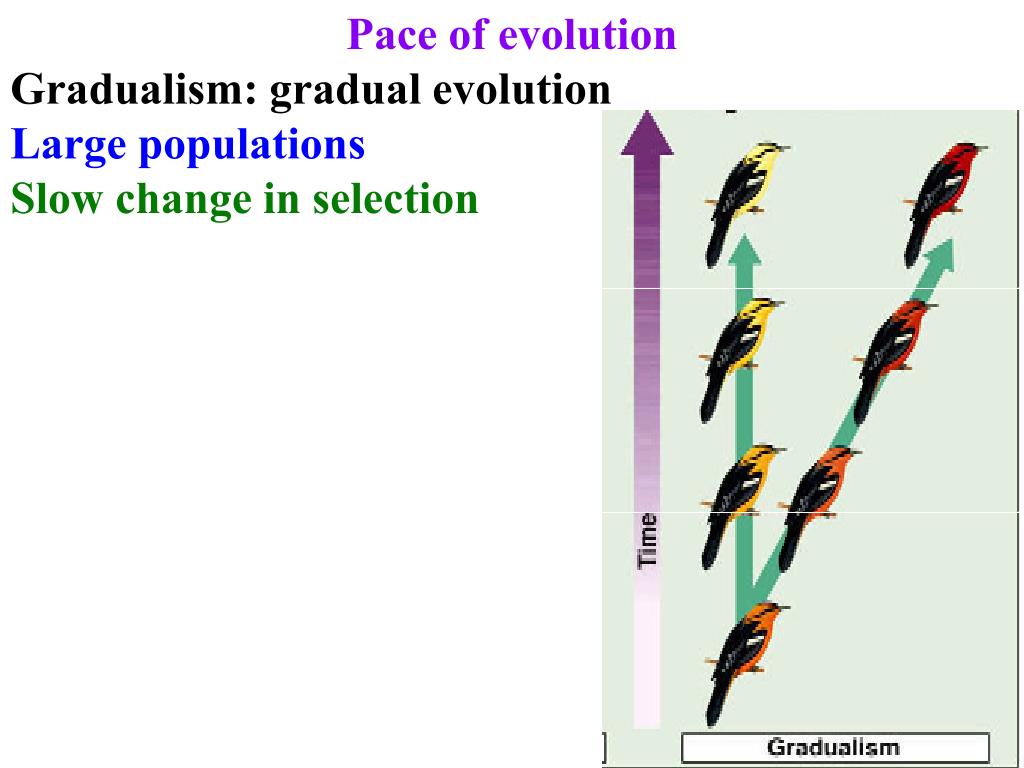 Pace of evolution

Gradualism: gradual evolution

Large populations

Slow change in selection

Time

Gradualism